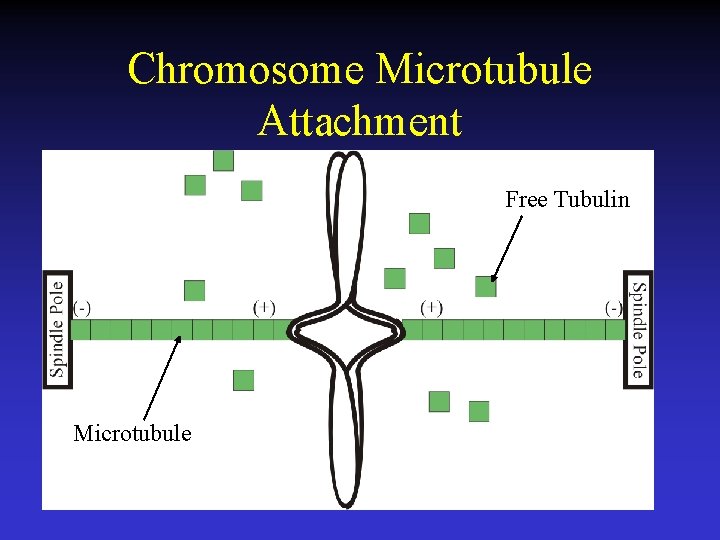 Chromosome Microtubule Attachment

Free Tubulin

Spindle Pole

(-)

(+)

(+)

(-)

Spindle Pole

Microtubule